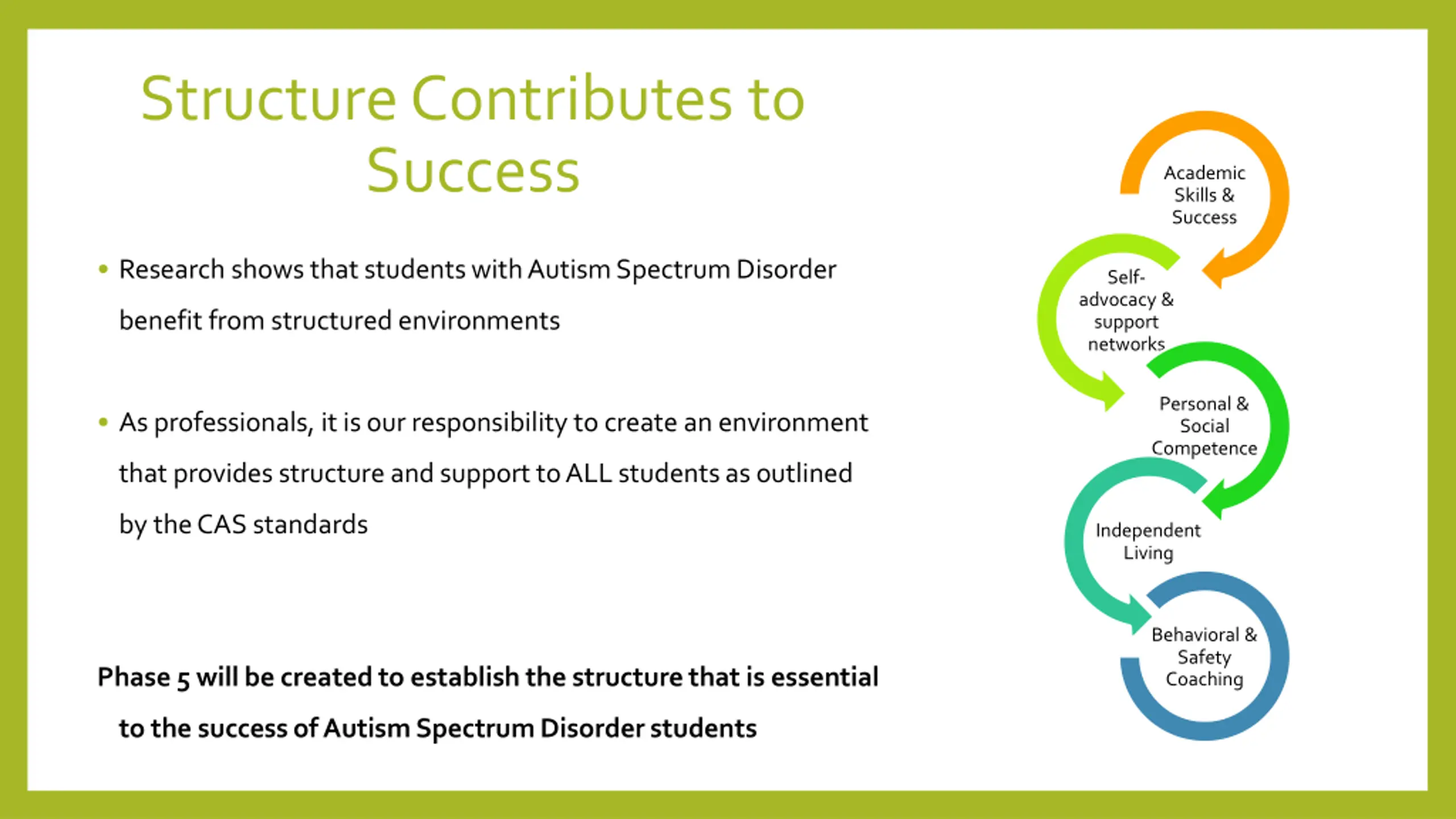 Structure Contributes to Success

• Research shows that students with Autism Spectrum Disorder benefit from structured environments

• As professionals, it is our responsibility to create an environment that provides structure and support to ALL students as outlined by the CAS standards

Phase 5 will be created to establish the structure that is essential to the success of Autism Spectrum Disorder students

Academic Skills & Success

Self-advocacy & support networks

Personal & Social Competence

Independent Living

Behavioral & Safety Coaching